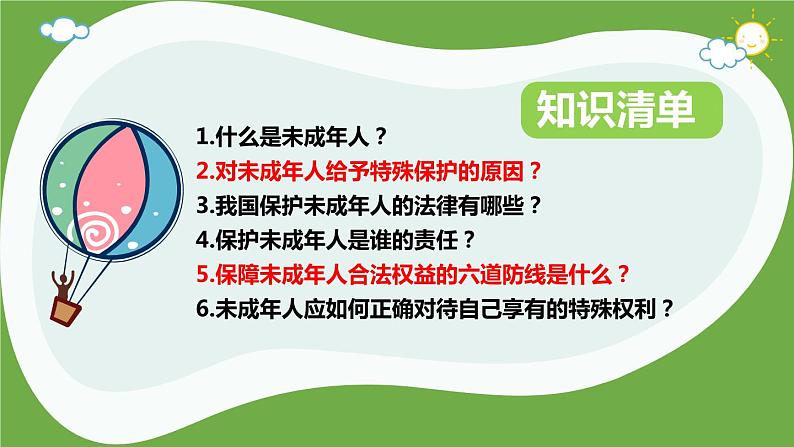 知识清单

1.什么是未成年人？
2.对未成年人给予特殊保护的原因？
3.我国保护未成年人的法律有哪些？
4.保护未成年人是谁的责任？
5.保障未成年人合法权益的六道防线是什么？
6.未成年人应如何正确对待自己享有的特殊权利？